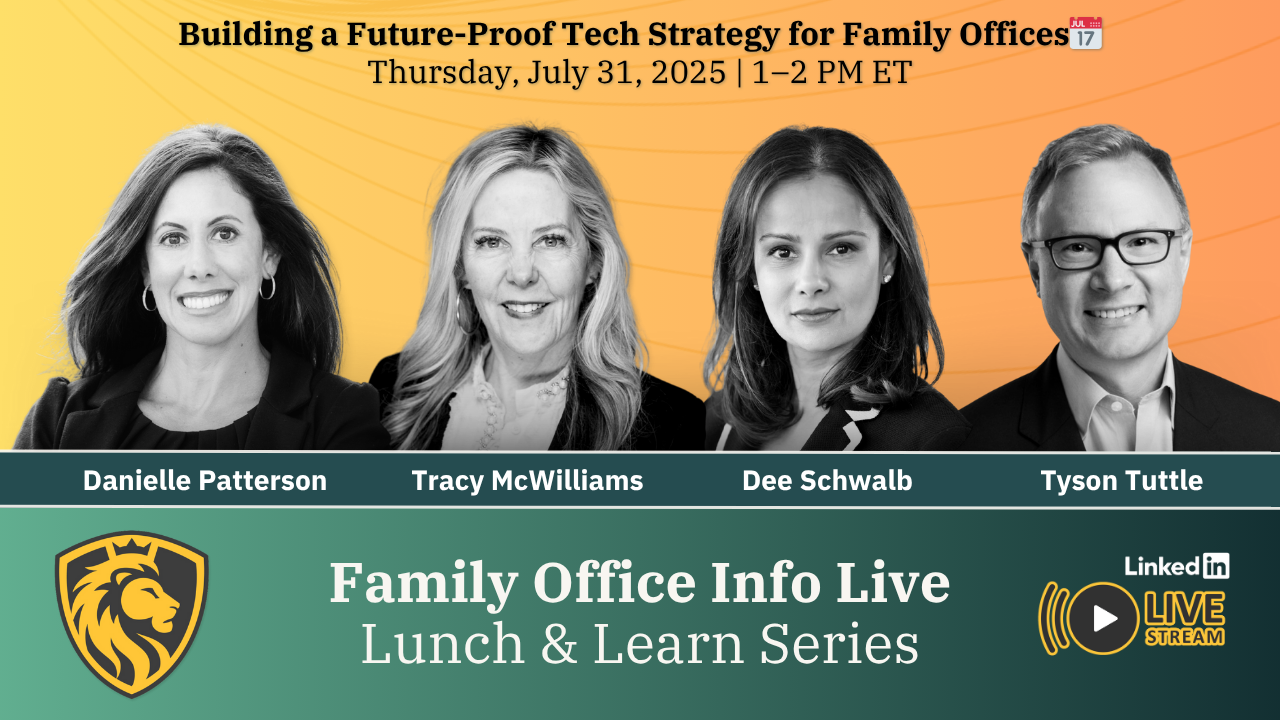 Building a Future-Proof Tech Strategy for Family Offices 📅
Thursday, July 31, 2025 | 1–2 PM ET

Danielle Patterson
Tracy McWilliams
Dee Schwalb
Tyson Tuttle

Family Office Info Live
Lunch & Learn Series

LinkedIn
LIVE
STREAM